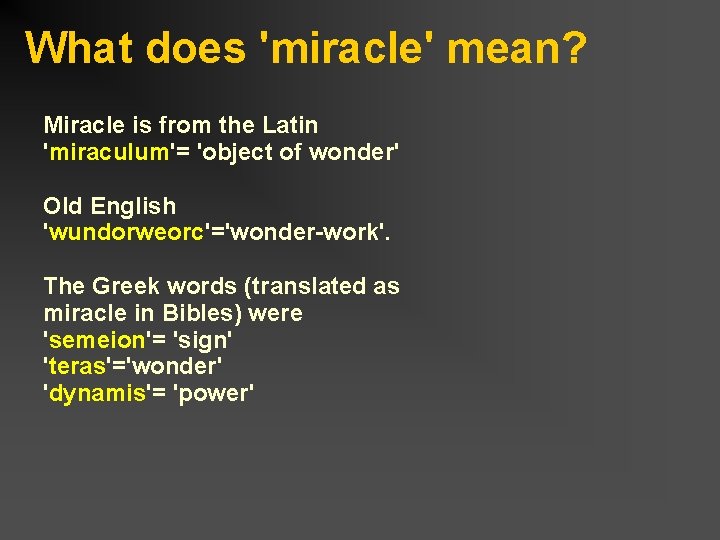 What does 'miracle' mean?

Miracle is from the Latin 'miraculum'= 'object of wonder'

Old English 'wundorweorc'='wonder-work'.

The Greek words (translated as miracle in Bibles) were
'semeion'= 'sign'
'teras'='wonder'
'dynamis'= 'power'